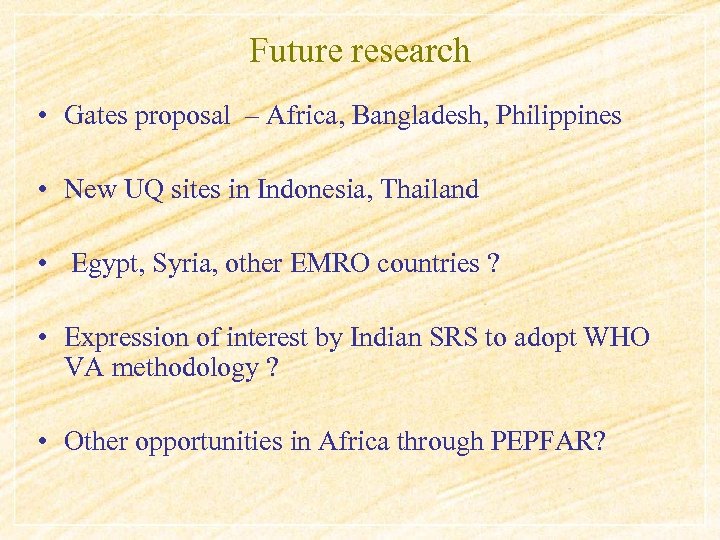 Future research

• Gates proposal – Africa, Bangladesh, Philippines

• New UQ sites in Indonesia, Thailand

• Egypt, Syria, other EMRO countries ?

• Expression of interest by Indian SRS to adopt WHO VA methodology ?

• Other opportunities in Africa through PEPFAR?